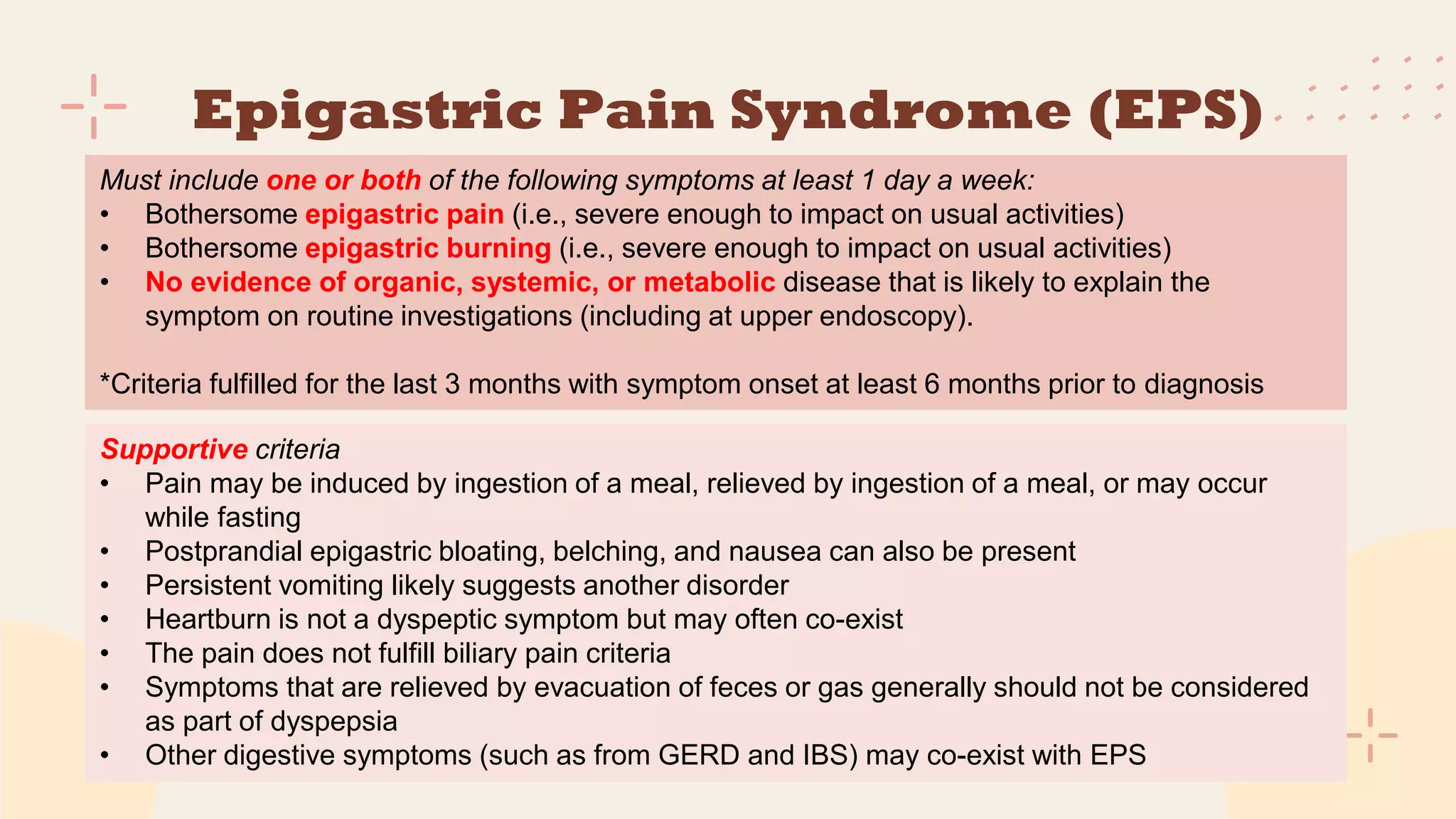 Epigastric Pain Syndrome (EPS)

Must include one or both of the following symptoms at least 1 day a week:
• Bothersome epigastric pain (i.e., severe enough to impact on usual activities)
• Bothersome epigastric burning (i.e., severe enough to impact on usual activities)
• No evidence of organic, systemic, or metabolic disease that is likely to explain the symptom on routine investigations (including at upper endoscopy).

*Criteria fulfilled for the last 3 months with symptom onset at least 6 months prior to diagnosis

Supportive criteria
• Pain may be induced by ingestion of a meal, relieved by ingestion of a meal, or may occur while fasting
• Postprandial epigastric bloating, belching, and nausea can also be present
• Persistent vomiting likely suggests another disorder
• Heartburn is not a dyspeptic symptom but may often co-exist
• The pain does not fulfill biliary pain criteria
• Symptoms that are relieved by evacuation of feces or gas generally should not be considered as part of dyspepsia
• Other digestive symptoms (such as from GERD and IBS) may co-exist with EPS